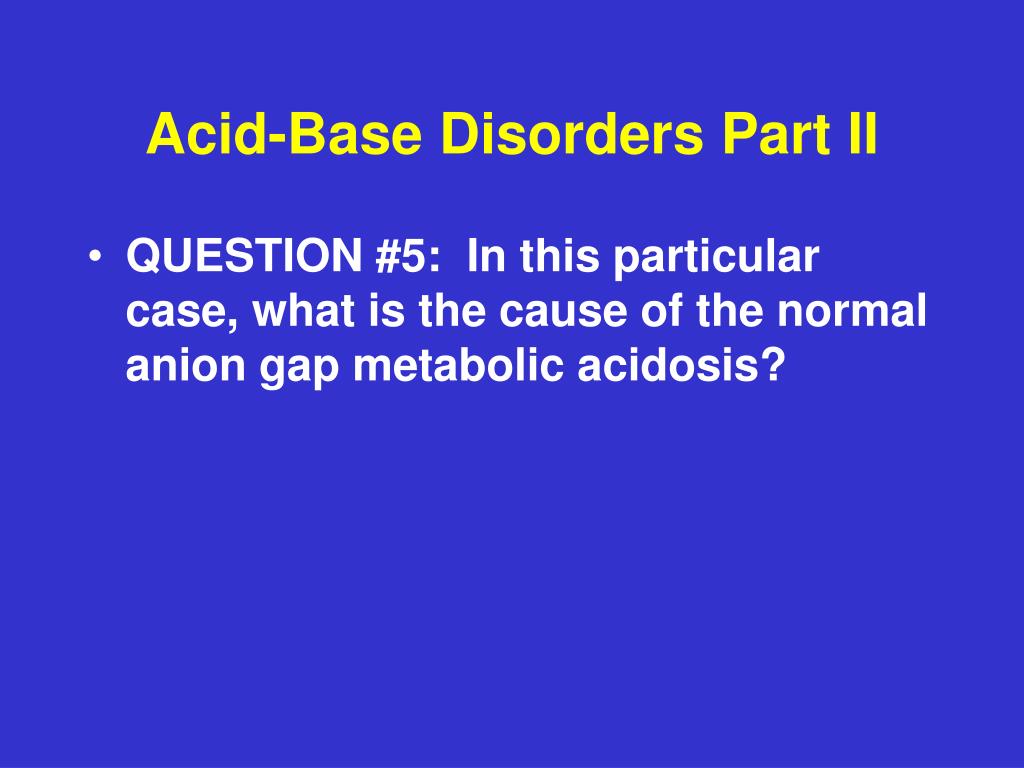 Acid-Base Disorders Part II

• QUESTION #5: In this particular case, what is the cause of the normal anion gap metabolic acidosis?